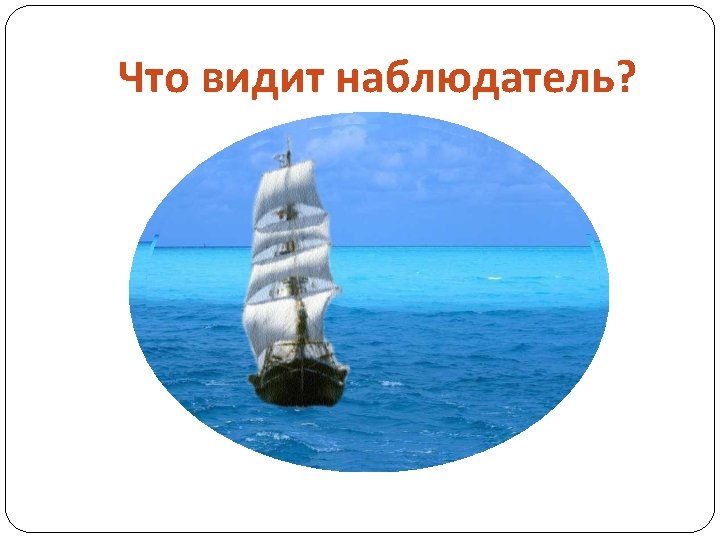 Что видит наблюдатель?